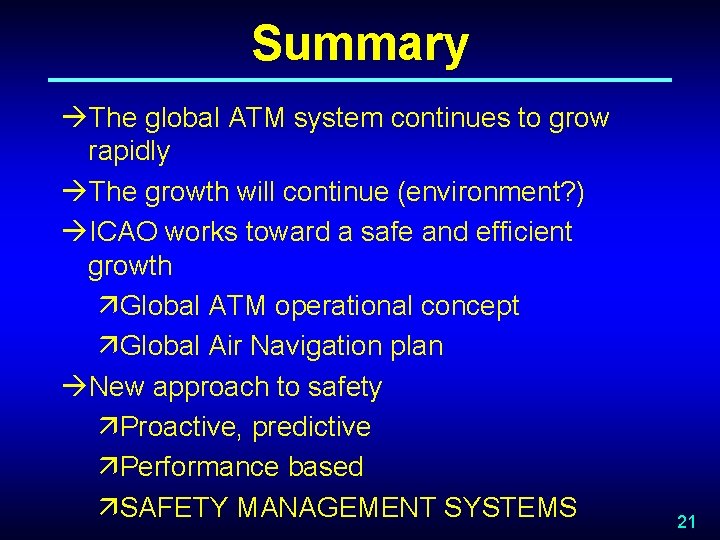 Summary

→The global ATM system continues to grow rapidly

→The growth will continue (environment?)

→ICAO works toward a safe and efficient growth

↗Global ATM operational concept

↗Global Air Navigation plan

→New approach to safety

↗Proactive, predictive

↗Performance based

↗SAFETY MANAGEMENT SYSTEMS

21